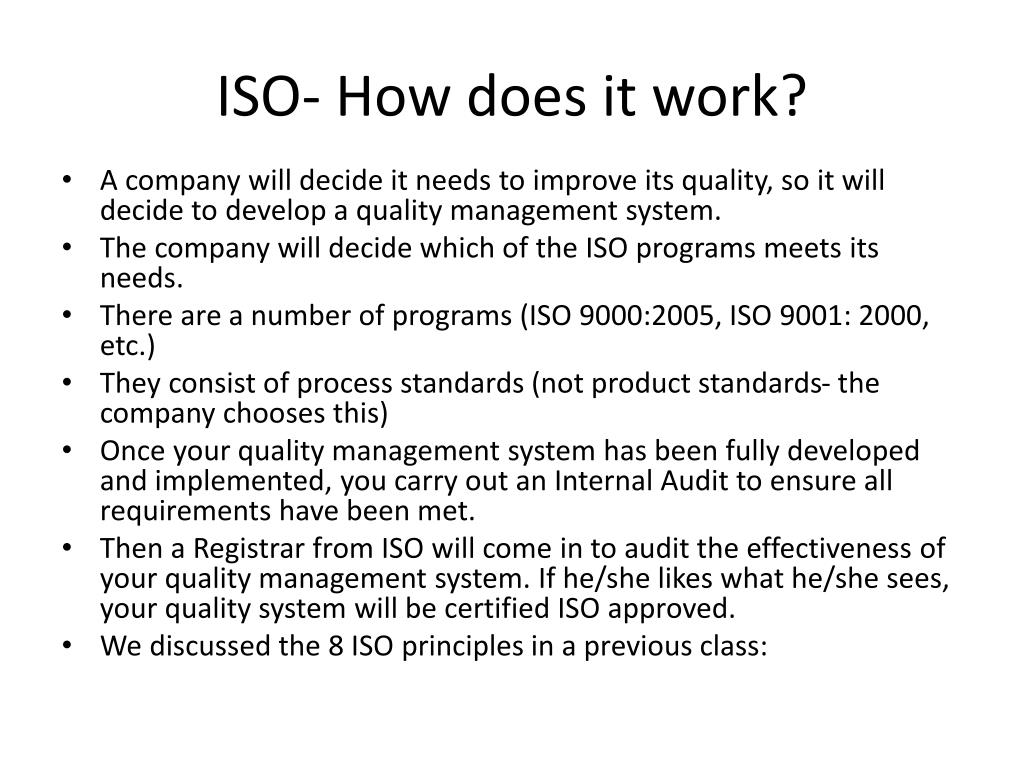 ISO- How does it work?

• A company will decide it needs to improve its quality, so it will decide to develop a quality management system.
• The company will decide which of the ISO programs meets its needs.
• There are a number of programs (ISO 9000:2005, ISO 9001: 2000, etc.)
• They consist of process standards (not product standards- the company chooses this)
• Once your quality management system has been fully developed and implemented, you carry out an Internal Audit to ensure all requirements have been met.
• Then a Registrar from ISO will come in to audit the effectiveness of your quality management system. If he/she likes what he/she sees, your quality system will be certified ISO approved.
• We discussed the 8 ISO principles in a previous class: